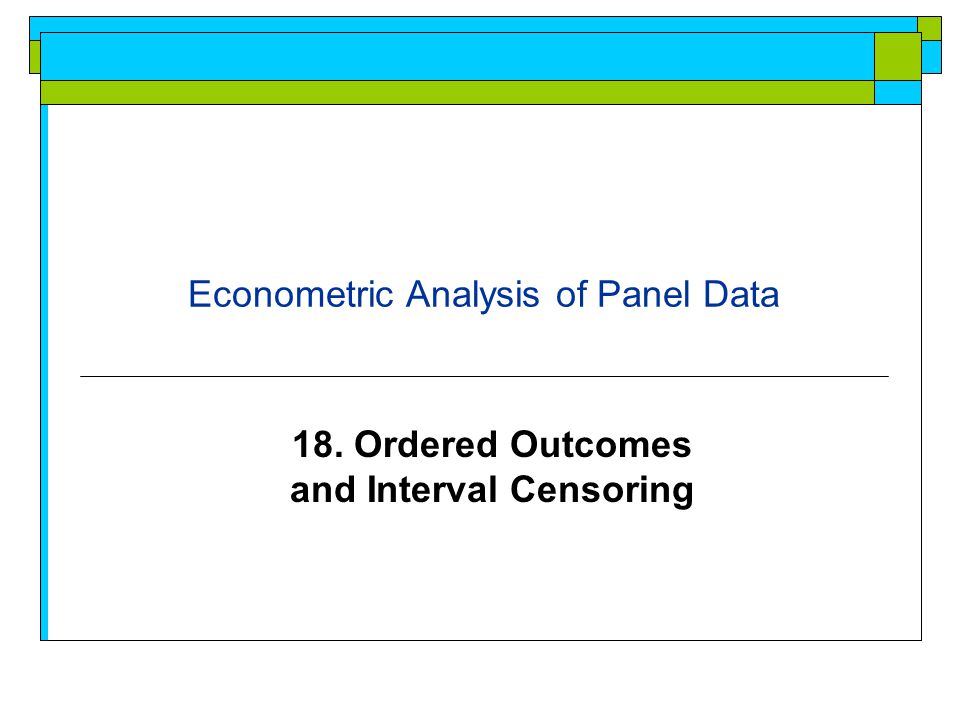 Econometric Analysis of Panel Data

18. Ordered Outcomes
and Interval Censoring